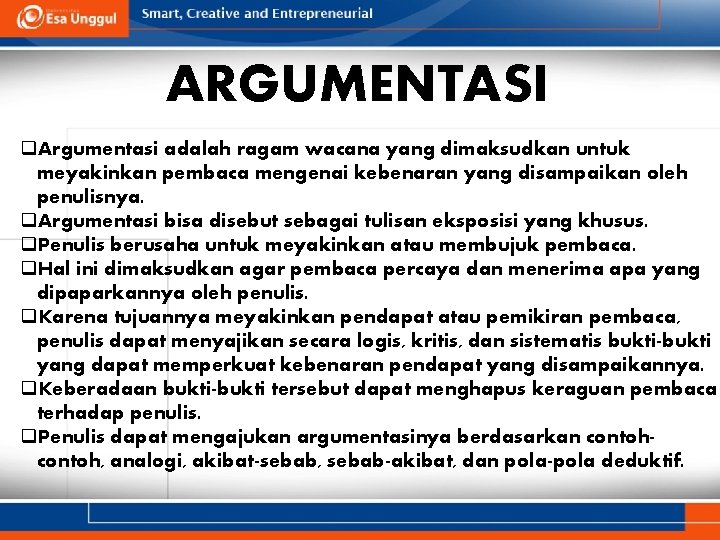 Esa Unggul Smart, Creative and Entrepreneurial

ARGUMENTASI

❑Argumentasi adalah ragam wacana yang dimaksudkan untuk meyakinkan pembaca mengenai kebenaran yang disampaikan oleh penulisnya.
❑Argumentasi bisa disebut sebagai tulisan eksposisi yang khusus.
❑Penulis berusaha untuk meyakinkan atau membujuk pembaca.
❑Hal ini dimaksudkan agar pembaca percaya dan menerima apa yang dipaparkannya oleh penulis.
❑Karena tujuannya meyakinkan pendapat atau pemikiran pembaca, penulis dapat menyajikan secara logis, kritis, dan sistematis bukti-bukti yang dapat memperkuat kebenaran pendapat yang disampaikannya.
❑Keberadaan bukti-bukti tersebut dapat menghapus keraguan pembaca terhadap penulis.
❑Penulis dapat mengajukan argumentasinya berdasarkan contoh-contoh, analogi, akibat-sebab, sebab-akibat, dan pola-pola deduktif.